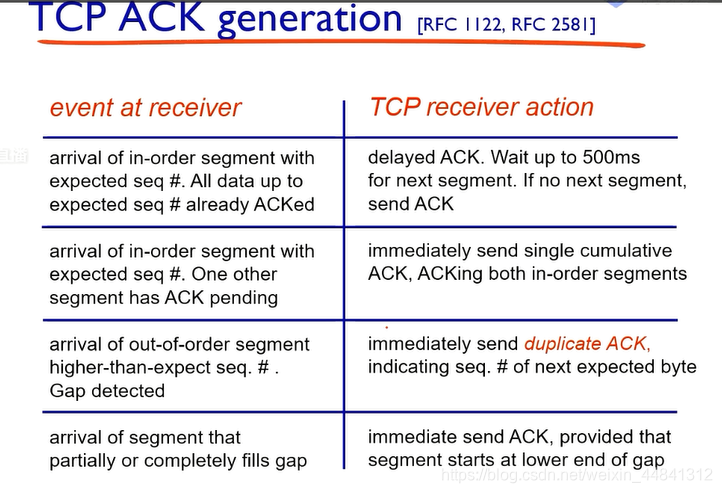 TCP ACK generation [RFC 1122, RFC 2581]

| event at receiver | TCP receiver action |
|---|---|
| arrival of in-order segment with expected seq #. All data up to expected seq # already ACKed | delayed ACK. Wait up to 500ms for next segment. If no next segment, send ACK |
| arrival of in-order segment with expected seq #. One other segment has ACK pending | immediately send single cumulative ACK, ACKing both in-order segments |
| arrival of out-of-order segment higher-than-expect seq. # . Gap detected | immediately send duplicate ACK, indicating seq. # of next expected byte |
| arrival of segment that partially or completely fills gap | immediate send ACK, provided that segment starts at lower end of gap |

https://blog.csdn.net/weixin_44841312